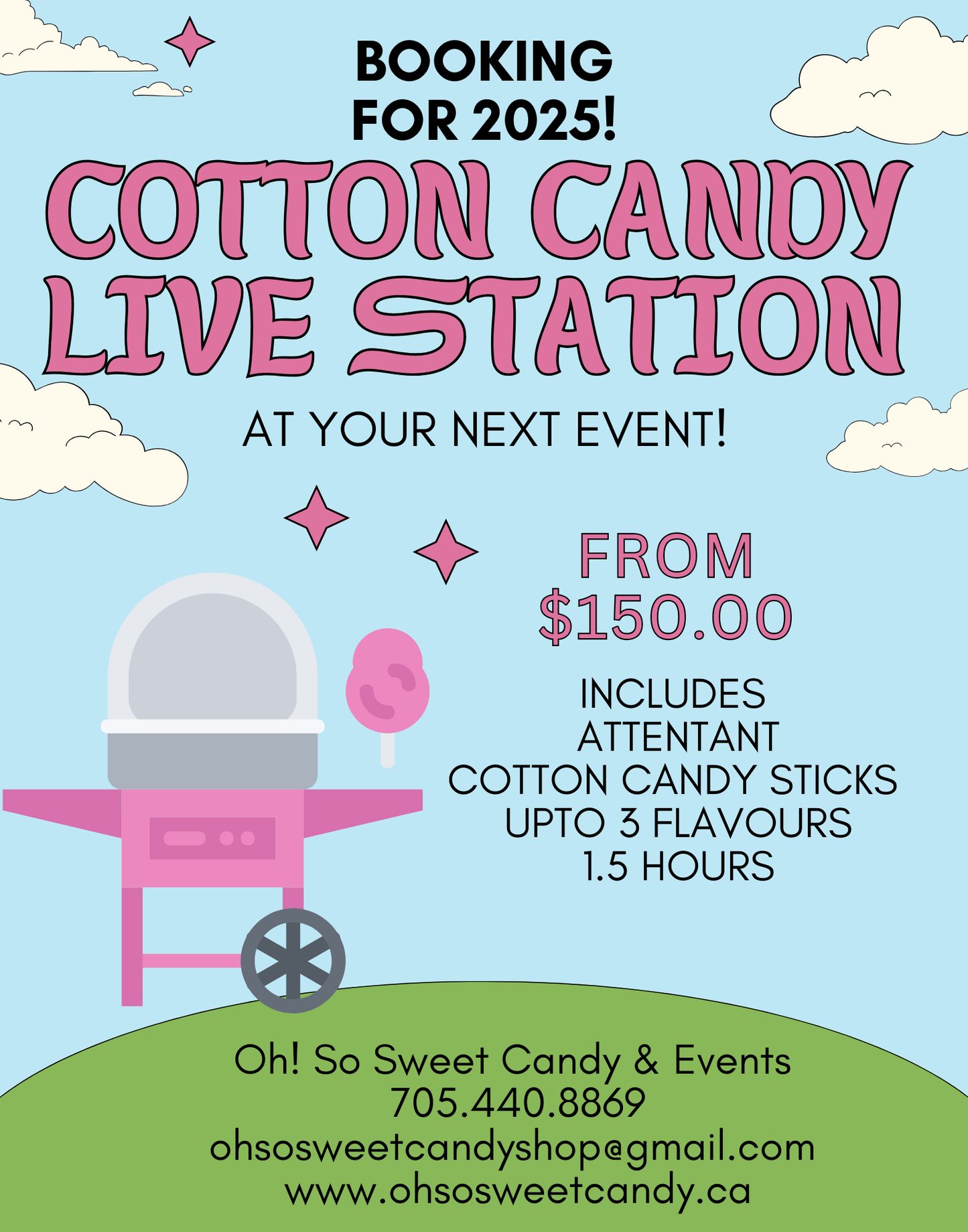 BOOKING FOR 2025!

COTTON CANDY LIVE STATION

AT YOUR NEXT EVENT!

FROM $150.00

INCLUDES
ATTENTANT
COTTON CANDY STICKS
UPTO 3 FLAVOURS
1.5 HOURS

Oh! So Sweet Candy & Events
705.440.8869
ohsosweetcandyshop@gmail.com
www.ohsosweetcandy.ca